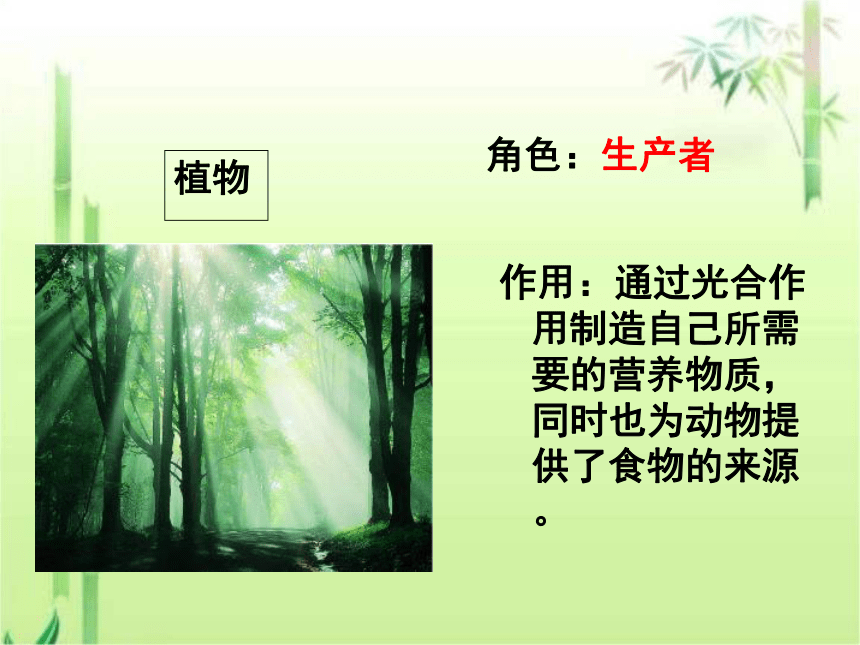 植物

角色：生产者

作用：通过光合作用制造自己所需要的营养物质，同时也为动物提供了食物的来源。